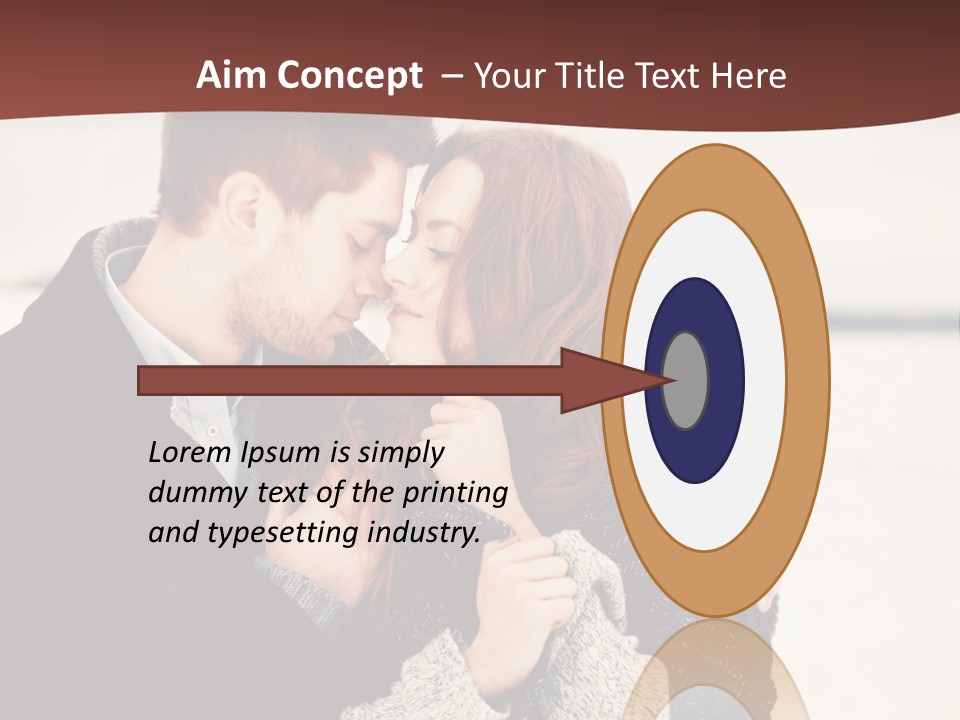 Aim Concept – Your Title Text Here

Lorem Ipsum is simply dummy text of the printing and typesetting industry.